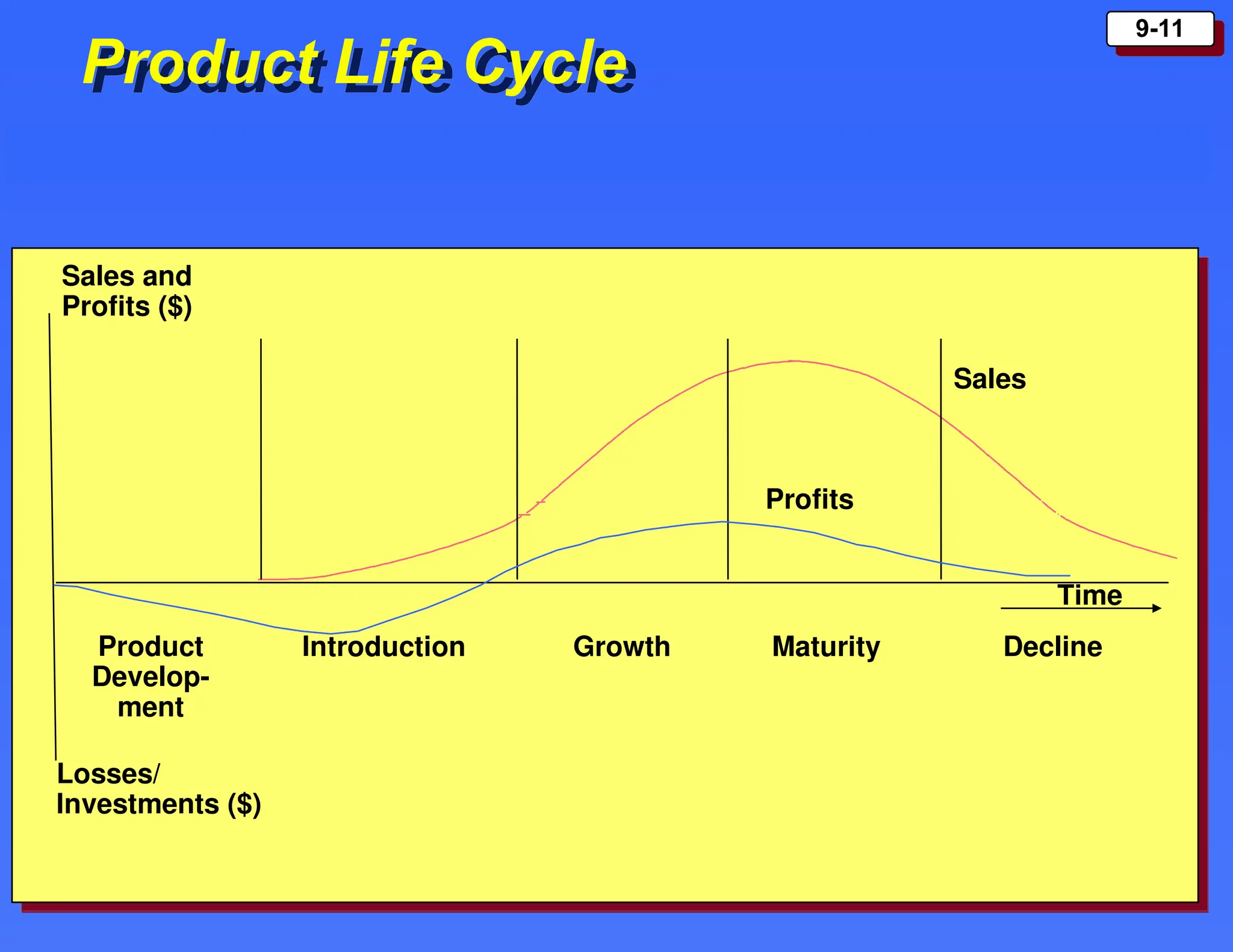 9-11

Product Life Cycle

Sales and Profits ($)

Sales

Profits

Time

Product Development

Introduction

Growth

Maturity

Decline

Losses/ Investments ($)